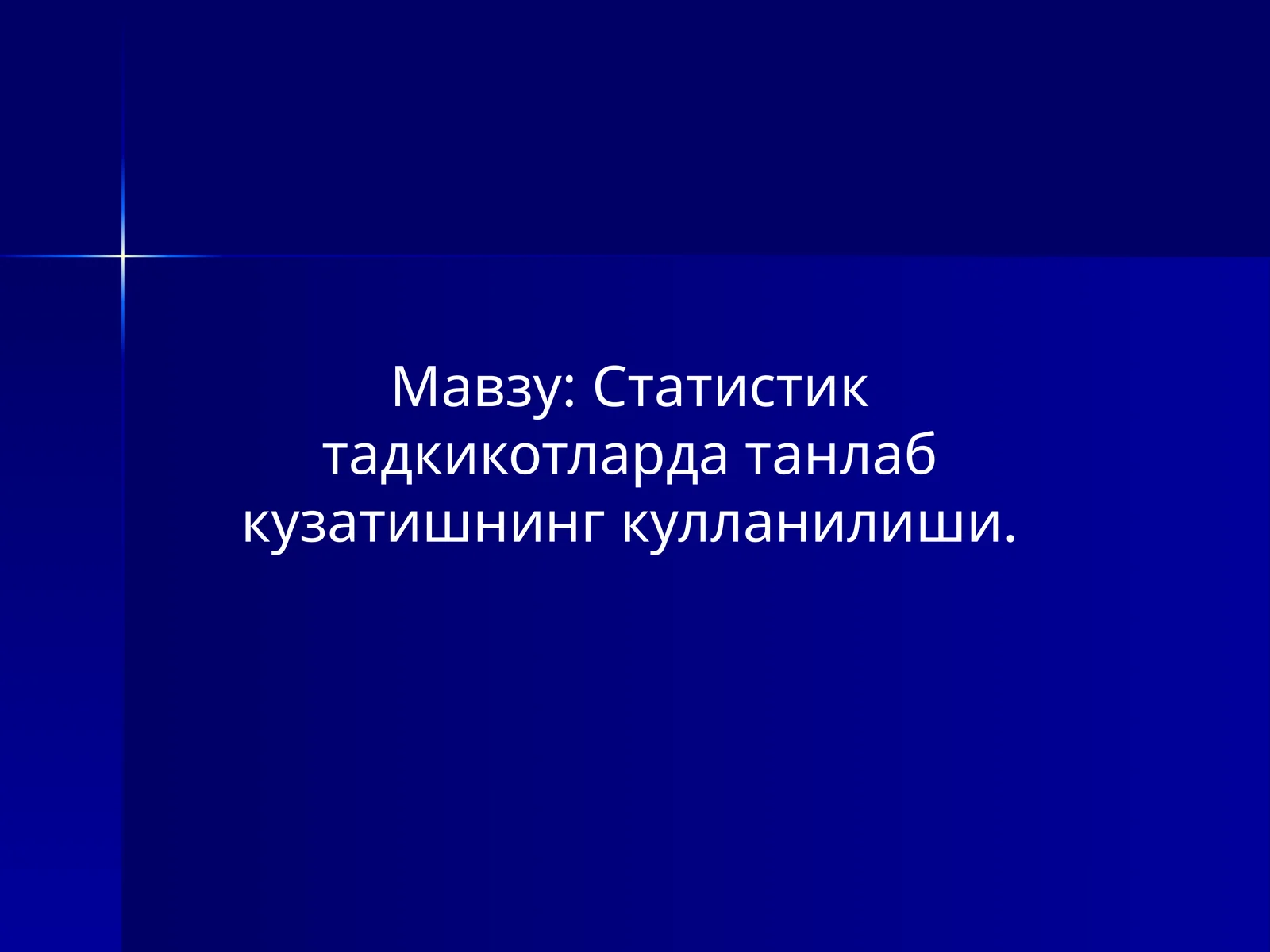 Мавзу: Статистик тадкикотларда танлаб кузатишнинг кулланилиши.